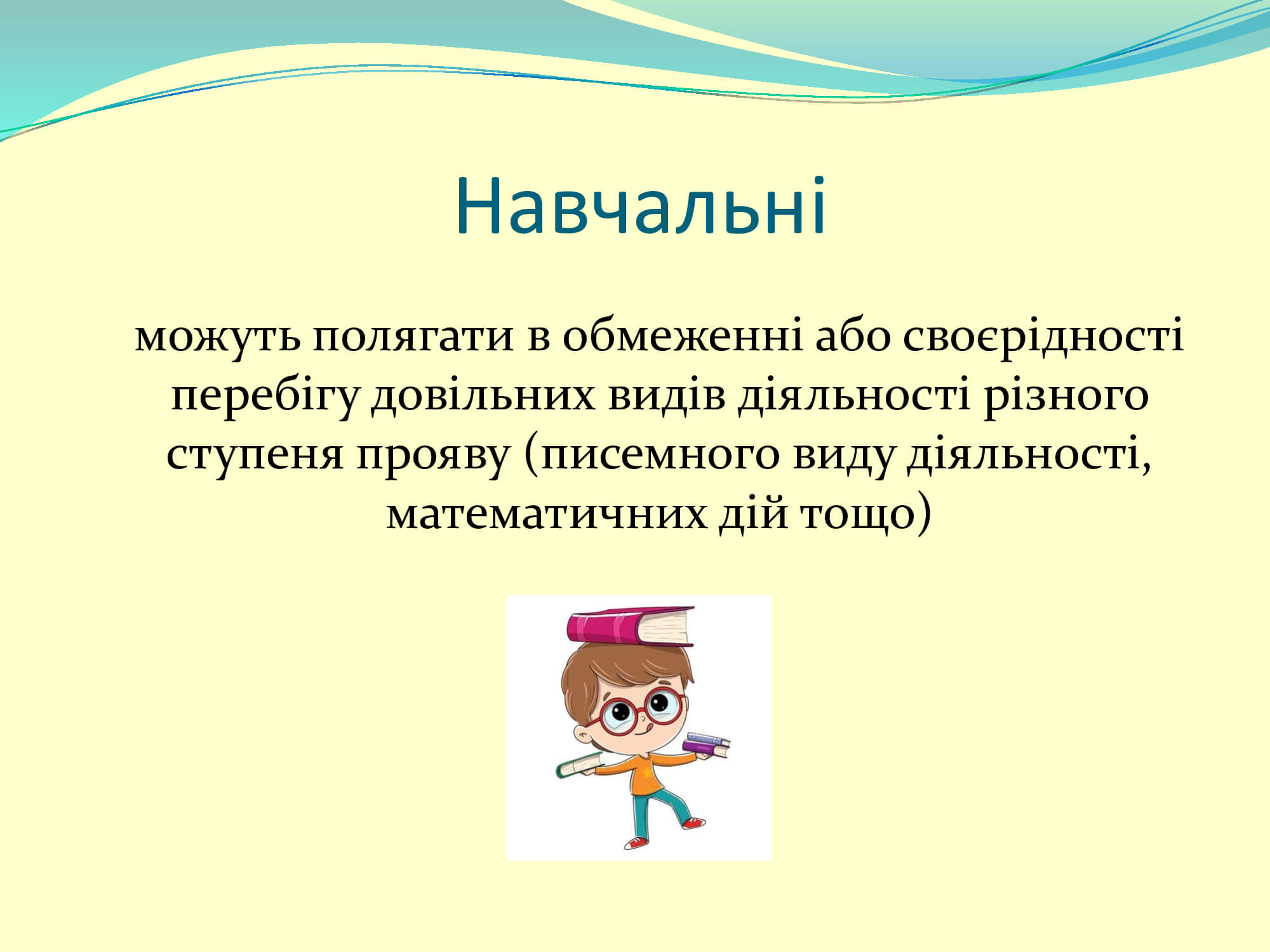 Навчальні

можуть полягати в обмеженні або своєрідності перебігу довільних видів діяльності різного ступеня прояву (писемного виду діяльності, математичних дій тощо)